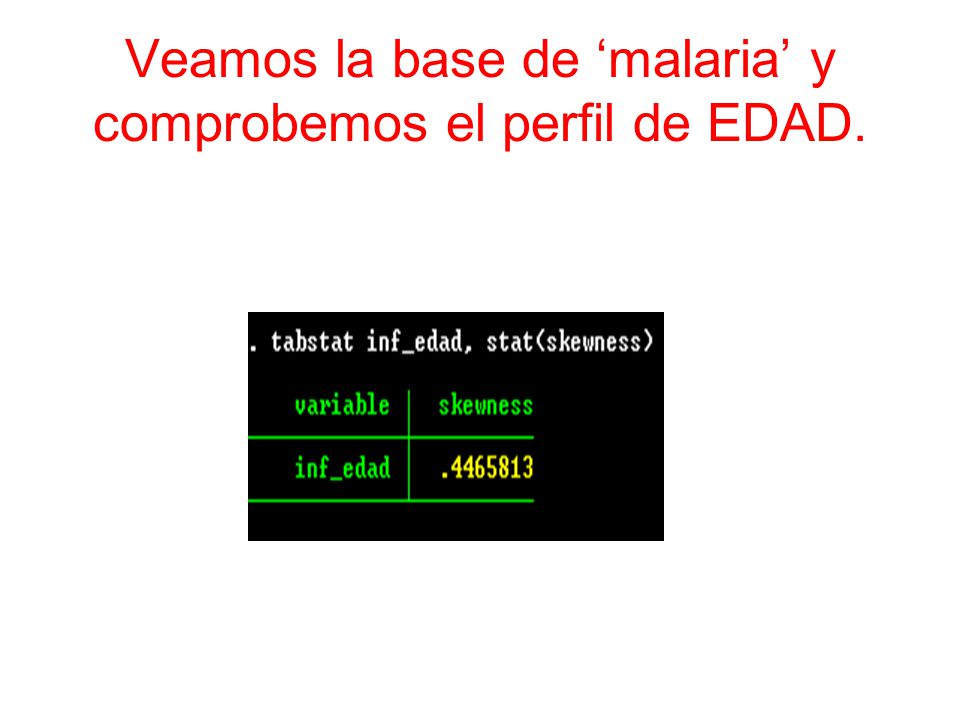 Veamos la base de ‘malaria’ y comprobemos el perfil de EDAD.

. tabstat inf_edad, stat(skewness)

| variable | skewness |
|---|---|
| inf_edad | .4465813 |